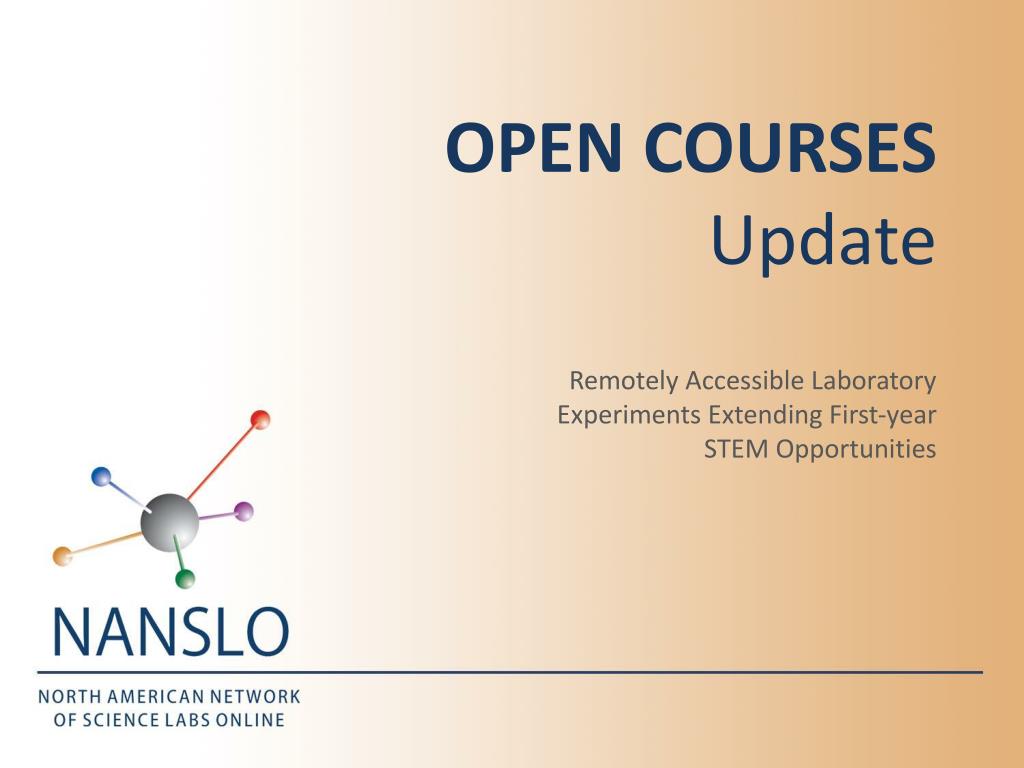 OPEN COURSES
Update

Remotely Accessible Laboratory Experiments Extending First-year STEM Opportunities

NANSLO

NORTH AMERICAN NETWORK OF SCIENCE LABS ONLINE